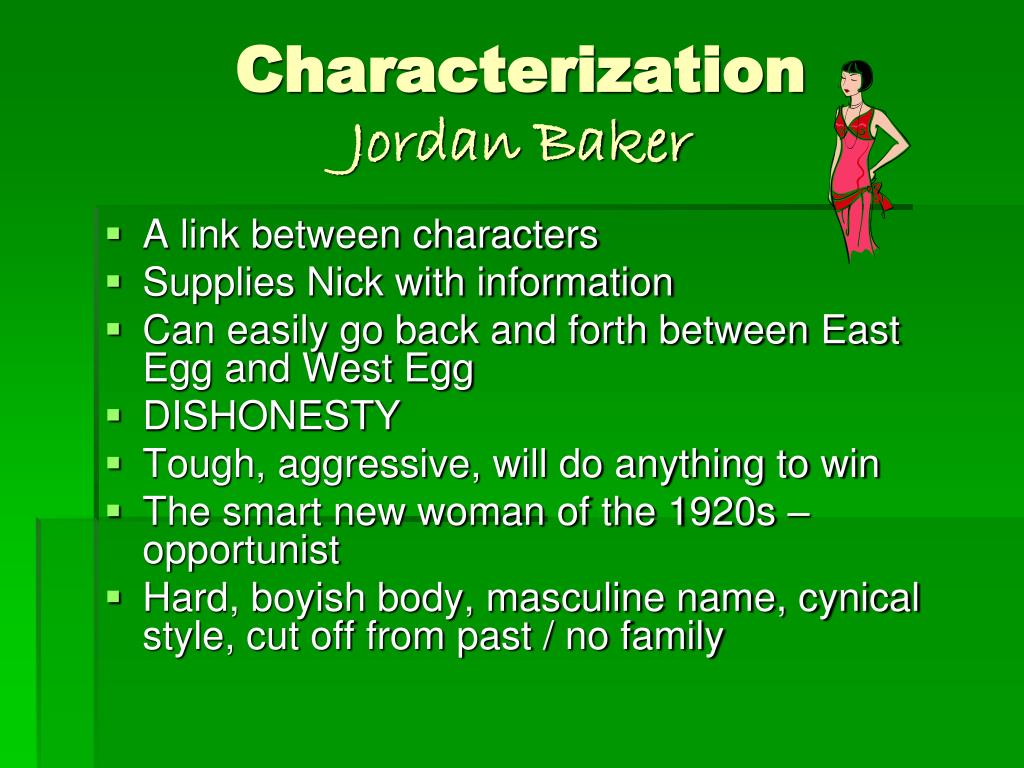 Characterization
Jordan Baker

- A link between characters
- Supplies Nick with information
- Can easily go back and forth between East Egg and West Egg
- DISHONESTY
- Tough, aggressive, will do anything to win
- The smart new woman of the 1920s – opportunist
- Hard, boyish body, masculine name, cynical style, cut off from past / no family